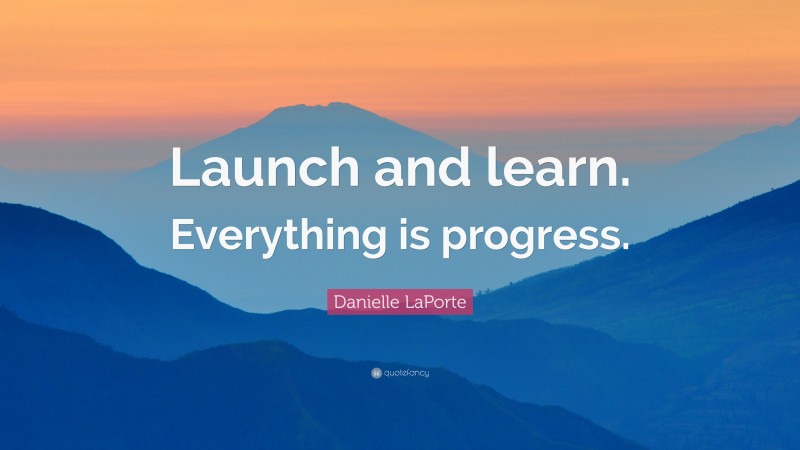 Launch and learn. Everything is progress.

Danielle LaPorte

quotefancy